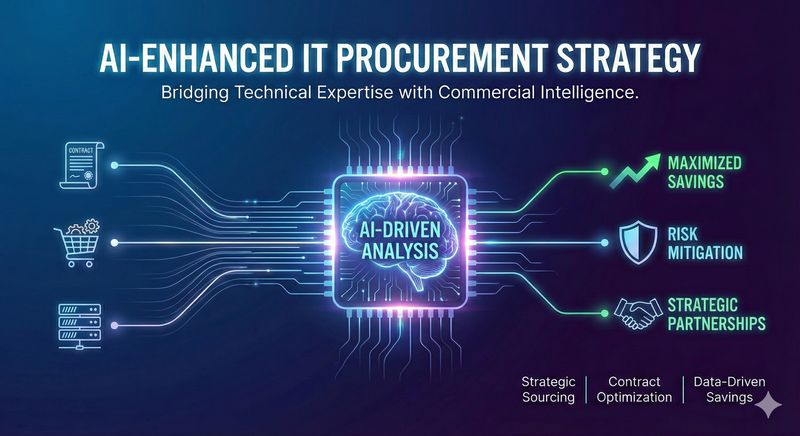 AI-ENHANCED IT PROCUREMENT STRATEGY

Bridging Technical Expertise with Commercial Intelligence.

CONTRACT

AI-DRIVEN ANALYSIS

MAXIMIZED SAVINGS

RISK MITIGATION

STRATEGIC PARTNERSHIPS

Strategic Sourcing | Contract Optimization | Data-Driven Savings